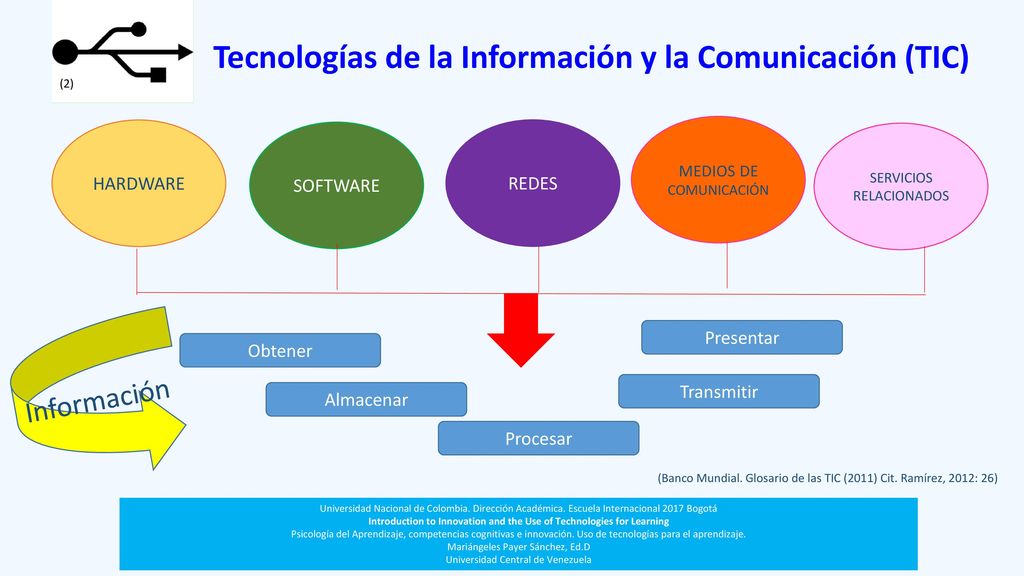 (2)

Tecnologías de la Información y la Comunicación (TIC)

HARDWARE

SOFTWARE

REDES

MEDIOS DE COMUNICACIÓN

SERVICIOS RELACIONADOS

Información

Obtener

Almacenar

Procesar

Transmitir

Presentar

(Banco Mundial. Glosario de las TIC (2011) Cit. Ramírez, 2012: 26)

Universidad Nacional de Colombia. Dirección Académica. Escuela Internacional 2017 Bogotá
Introduction to Innovation and the Use of Technologies for Learning
Psicología del Aprendizaje, competencias cognitivas e innovación. Uso de tecnologías para el aprendizaje.
Mariángeles Payer Sánchez, Ed.D
Universidad Central de Venezuela